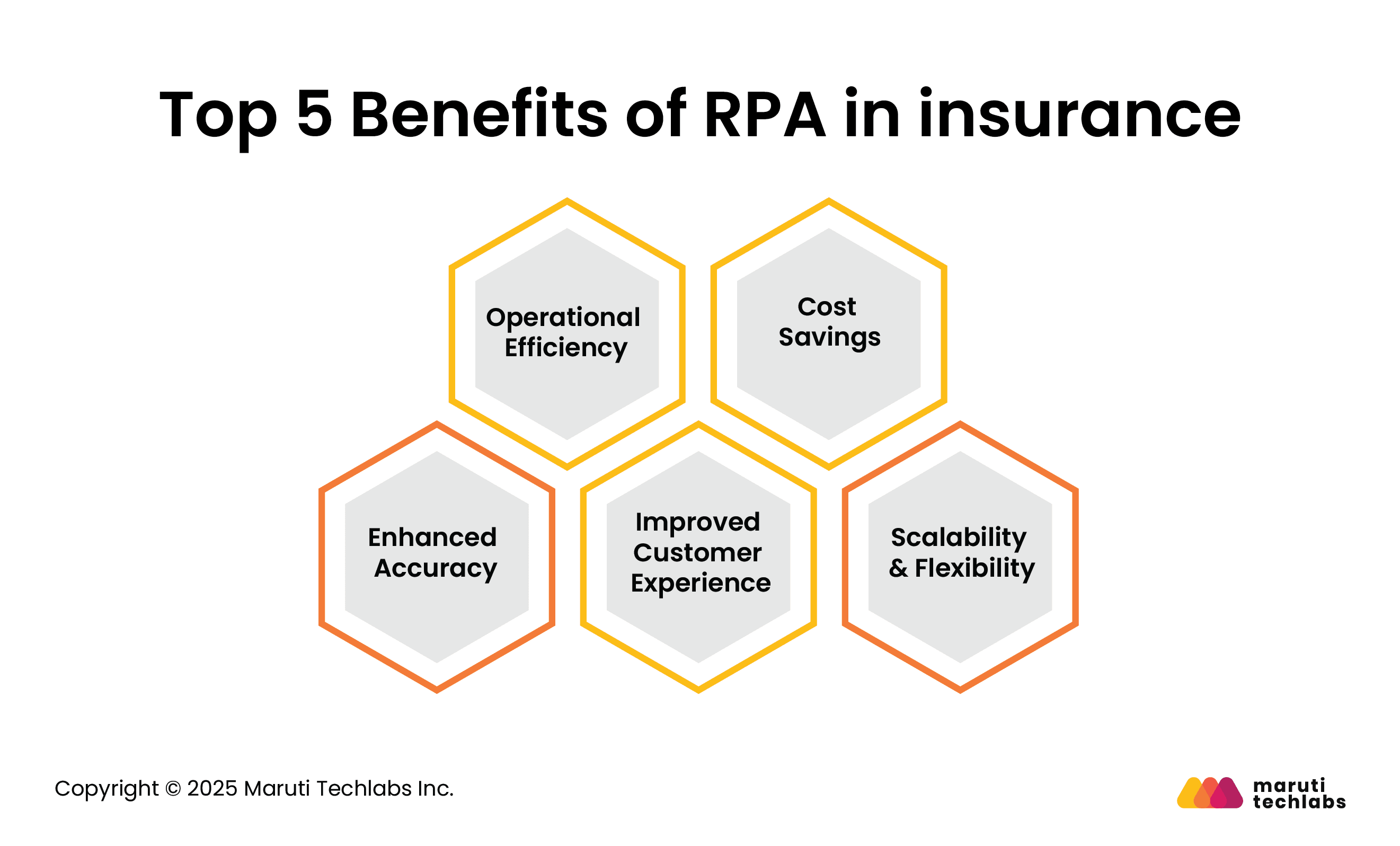 Top 5 Benefits of RPA in insurance

Operational Efficiency

Cost Savings

Enhanced Accuracy

Improved Customer Experience

Scalability & Flexibility

Copyright © 2025 Maruti Techlabs Inc.

maruti techlabs